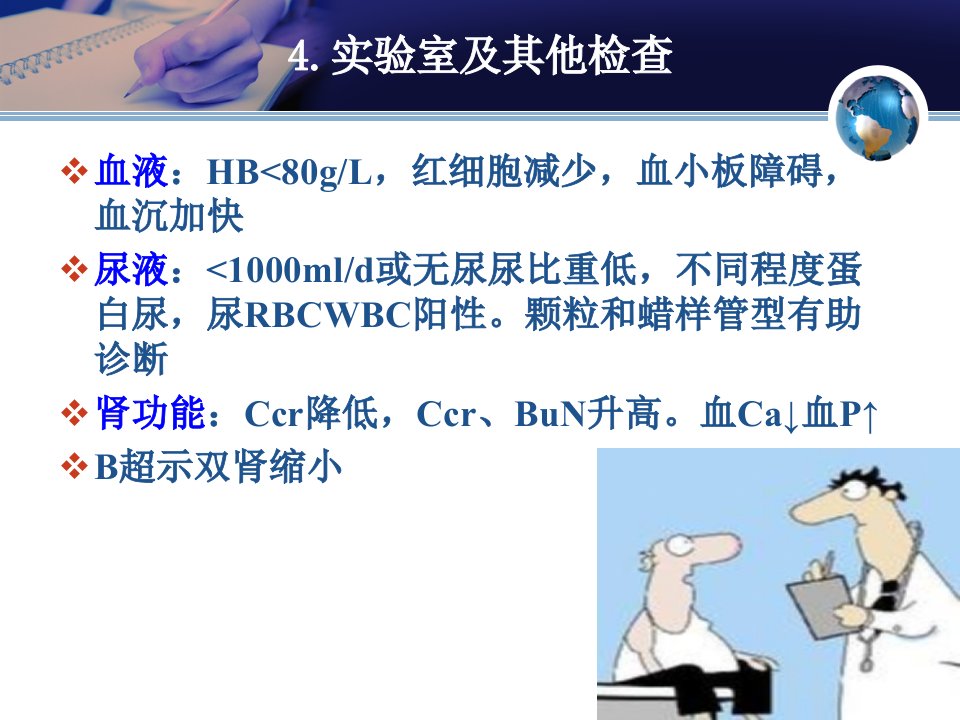 4. 实验室及其他检查

❖ 血液：HB<80g/L，红细胞减少，血小板障碍，血沉加快

❖ 尿液：<1000ml/d或无尿尿比重低，不同程度蛋白尿，尿RBCWBC阳性。颗粒和蜡样管型有助诊断

❖ 肾功能：Ccr降低，Ccr、BuN升高。血Ca↓血P↑

❖ B超示双肾缩小